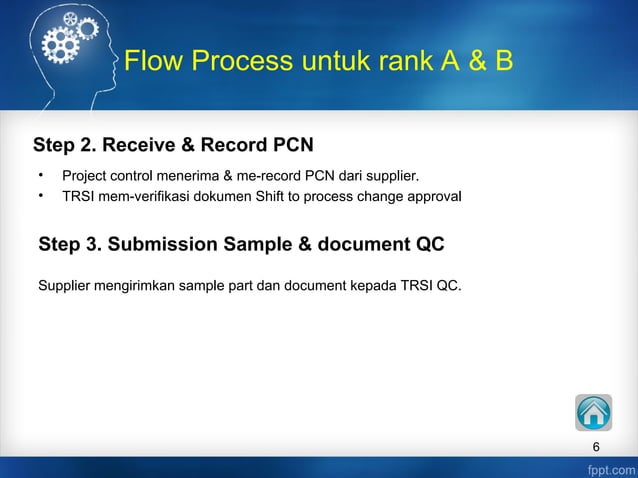 Flow Process untuk rank A & B

Step 2. Receive & Record PCN

• Project control menerima & me-record PCN dari supplier.
• TRSI mem-verifikasi dokumen Shift to process change approval

Step 3. Submission Sample & document QC

Supplier mengirimkan sample part dan document kepada TRSI QC.

6

fppt.com